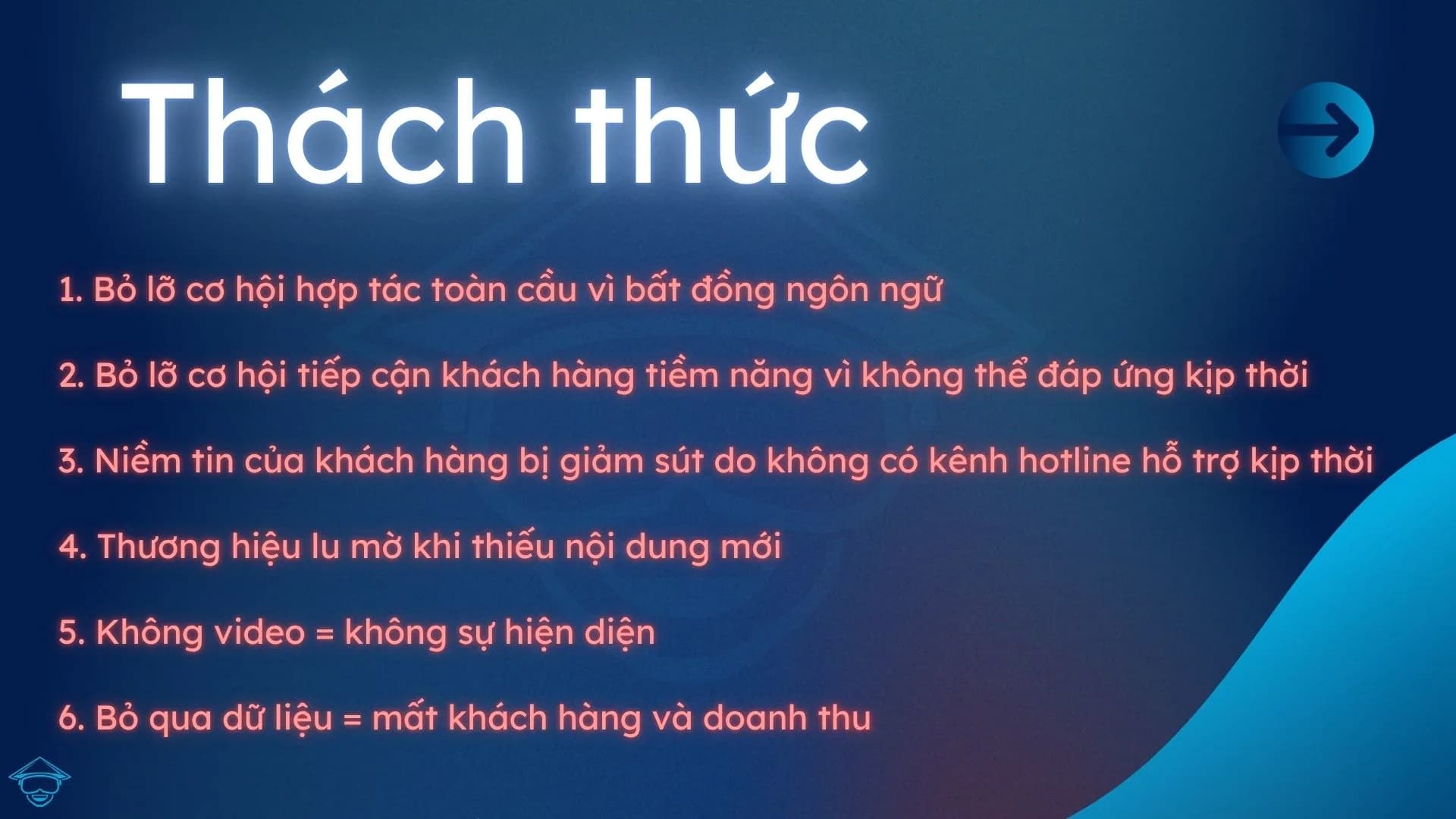 Thách thức

1. Bỏ lỡ cơ hội hợp tác toàn cầu vì bất đồng ngôn ngữ

2. Bỏ lỡ cơ hội tiếp cận khách hàng tiềm năng vì không thể đáp ứng kịp thời

3. Niềm tin của khách hàng bị giảm sút do không có kênh hotline hỗ trợ kịp thời

4. Thương hiệu lu mờ khi thiếu nội dung mới

5. Không video = không sự hiện diện

6. Bỏ qua dữ liệu = mất khách hàng và doanh thu